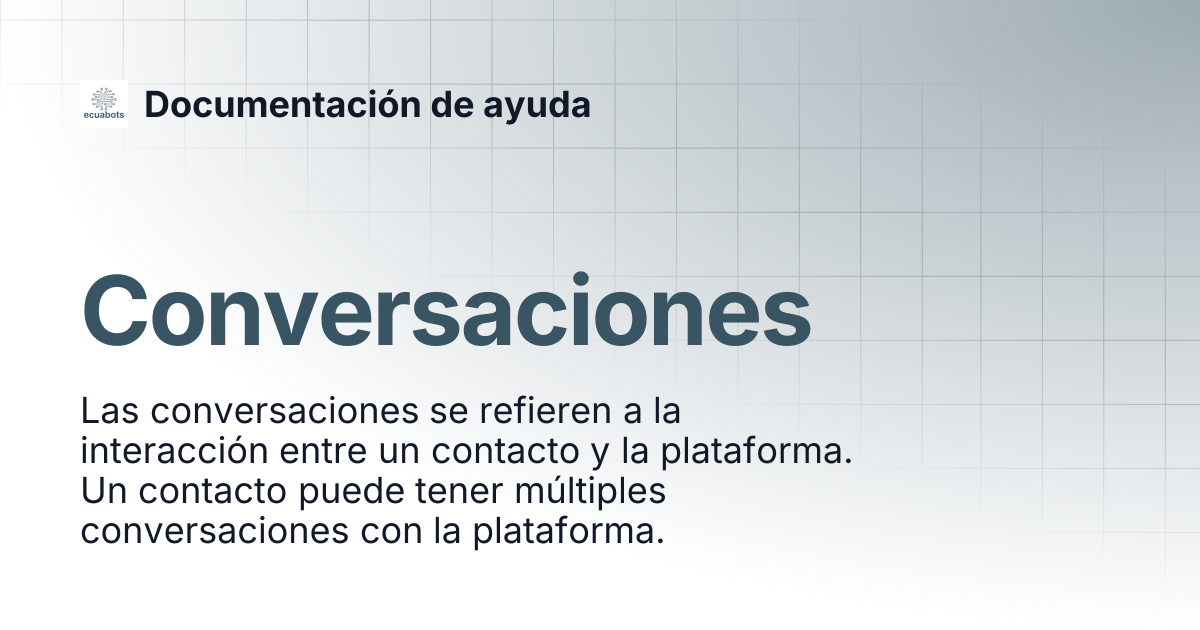 ecuabots

Documentación de ayuda

Conversaciones

Las conversaciones se refieren a la interacción entre un contacto y la plataforma. Un contacto puede tener múltiples conversaciones con la plataforma.